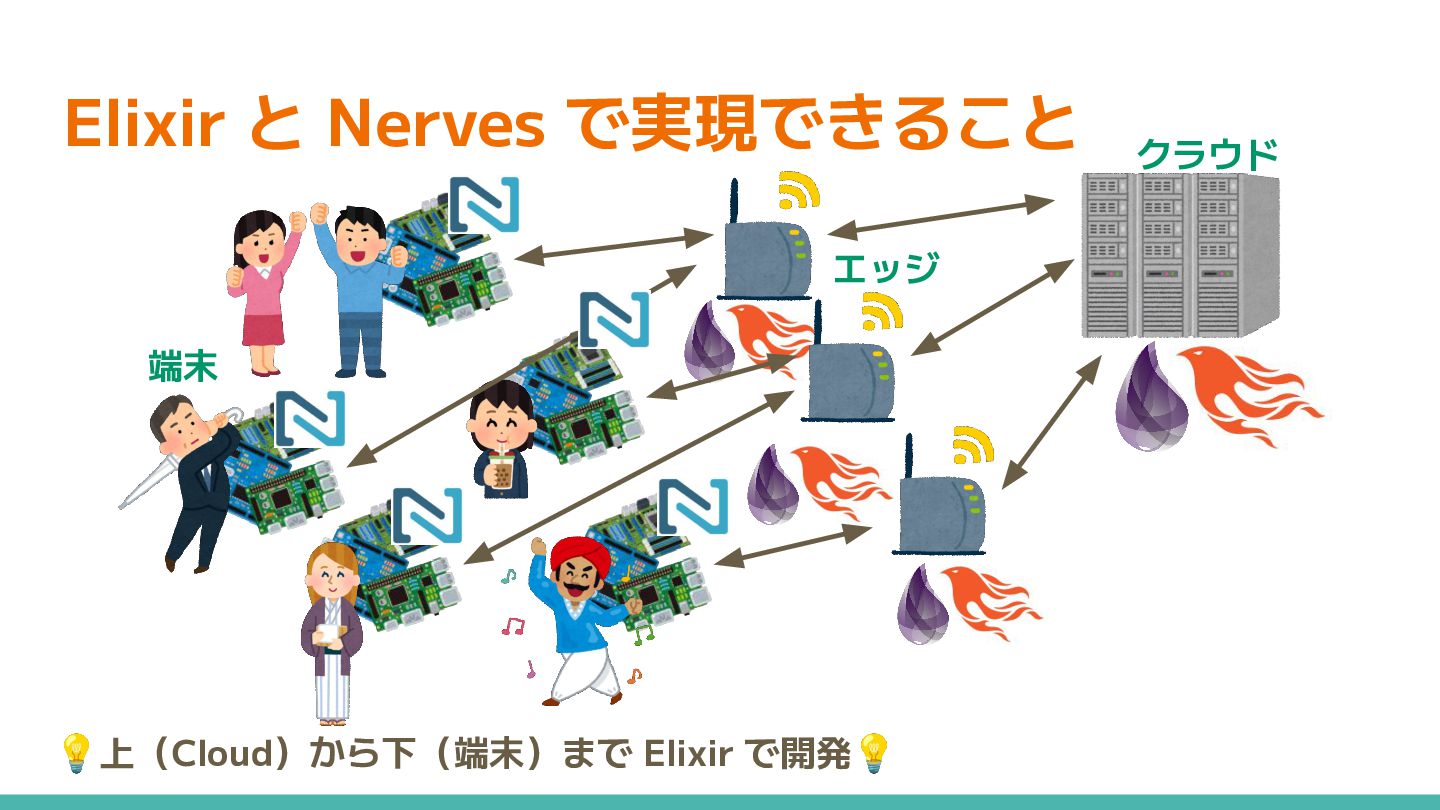 Elixir と Nerves で実現できること

クラウド

エッジ

端末

💡上（Cloud）から下（端末）まで Elixir で開発💡